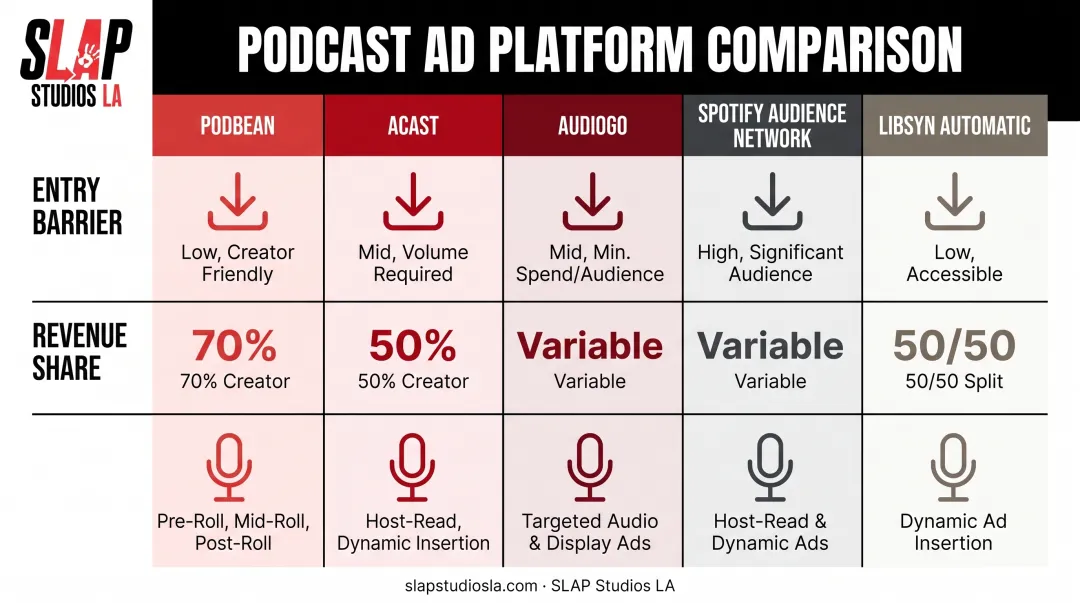 SLAP STUDIOS LA

PODCAST AD PLATFORM COMPARISON

| | PODBEAN | ACAST | AUDIOGO | SPOTIFY AUDIENCE NETWORK | LIBSYN AUTOMATIC |
|---|---|---|---|---|---|
| ENTRY BARRIER | Low, Creator Friendly | Mid, Volume Required | Mid, Min. Spend/Audience | High, Significant Audience | Low, Accessible |
| REVENUE SHARE | 70% 70% Creator | 50% 50% Creator | Variable Variable | Variable Variable | 50/50 50/50 Split |
| | Pre-Roll, Mid-Roll, Post-Roll | Host-Read, Dynamic Insertion | Targeted Audio & Display Ads | Host-Read & Dynamic Ads | Dynamic Ad Insertion |

slapstudiosla.com · SLAP Studios LA